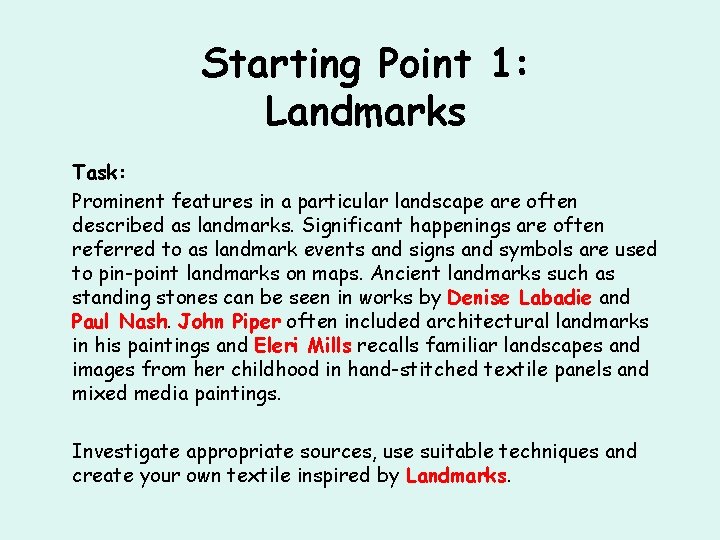 Starting Point 1:
Landmarks

Task:
Prominent features in a particular landscape are often described as landmarks. Significant happenings are often referred to as landmark events and signs and symbols are used to pin-point landmarks on maps. Ancient landmarks such as standing stones can be seen in works by Denise Labadie and Paul Nash. John Piper often included architectural landmarks in his paintings and Eleri Mills recalls familiar landscapes and images from her childhood in hand-stitched textile panels and mixed media paintings.

Investigate appropriate sources, use suitable techniques and create your own textile inspired by Landmarks.